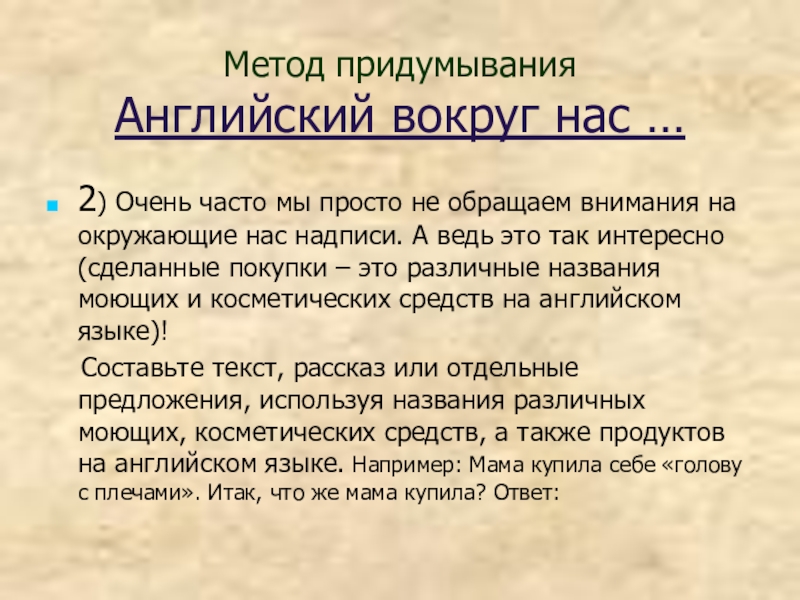 Метод придумывания
Английский вокруг нас …

2) Очень часто мы просто не обращаем внимания на окружающие нас надписи. А ведь это так интересно (сделанные покупки – это различные названия моющих и косметических средств на английском языке)!

Составьте текст, рассказ или отдельные предложения, используя названия различных моющих, косметических средств, а также продуктов на английском языке. Например: Мама купила себе «голову с плечами». Итак, что же мама купила? Ответ: